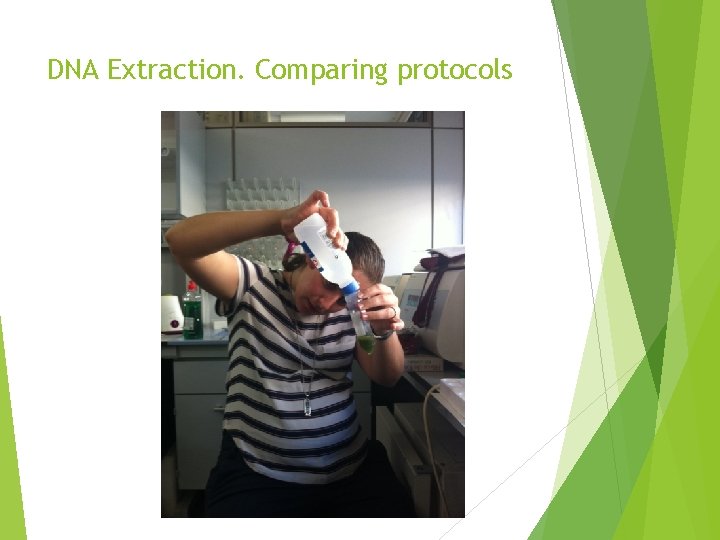 DNA Extraction. Comparing protocols